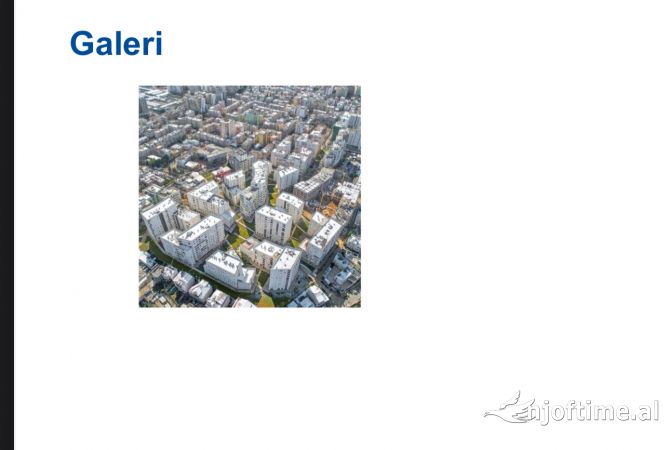 Galeri

njoftime.al